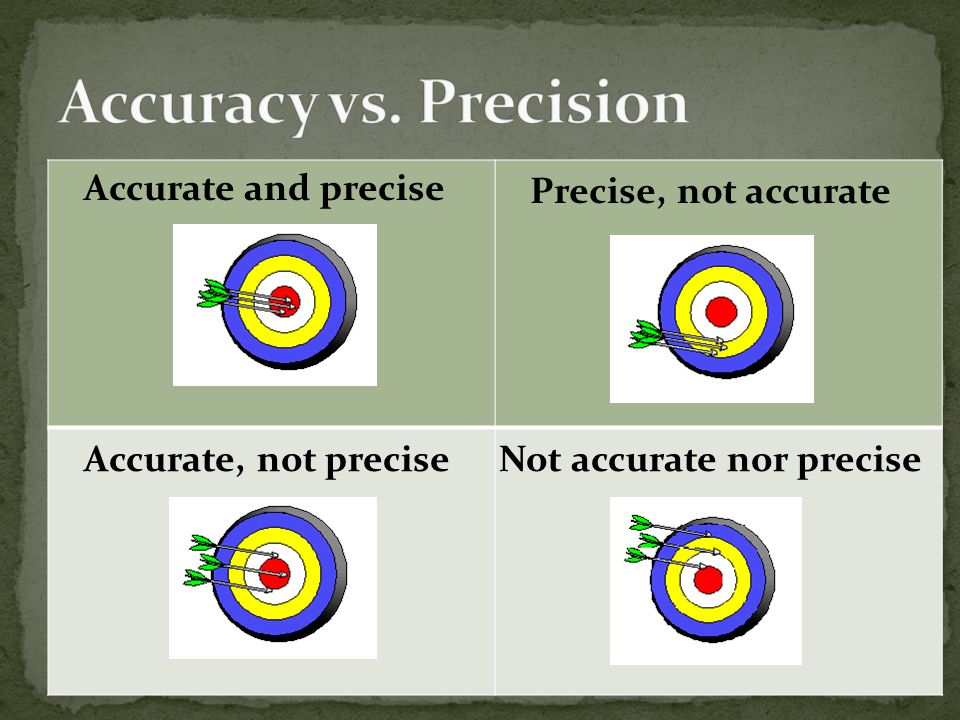 Accuracy vs. Precision

| Accurate and precise | Precise, not accurate |
|---|---|
| Accurate, not precise | Not accurate nor precise |